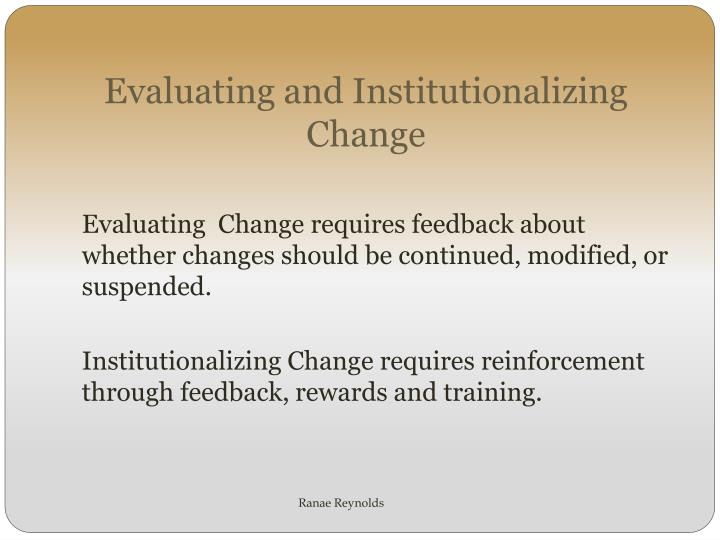 Evaluating and Institutionalizing Change

Evaluating  Change requires feedback about whether changes should be continued, modified, or suspended.

Institutionalizing Change requires reinforcement through feedback, rewards and training.

Ranae Reynolds